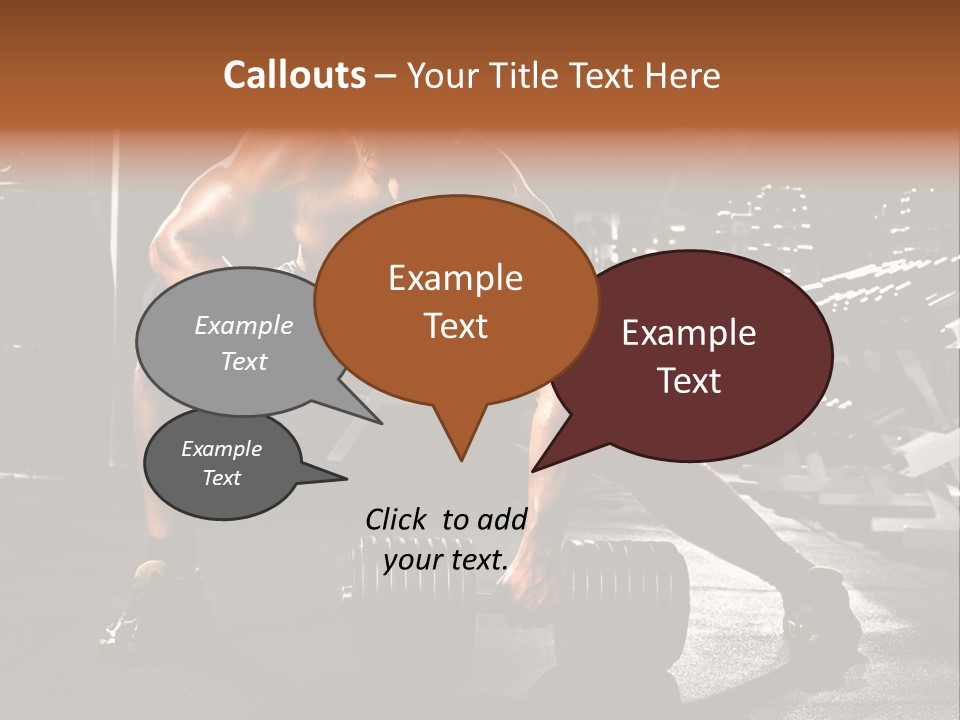 Callouts – Your Title Text Here

Example Text

Example Text

Example Text

Example Text

Click to add your text.